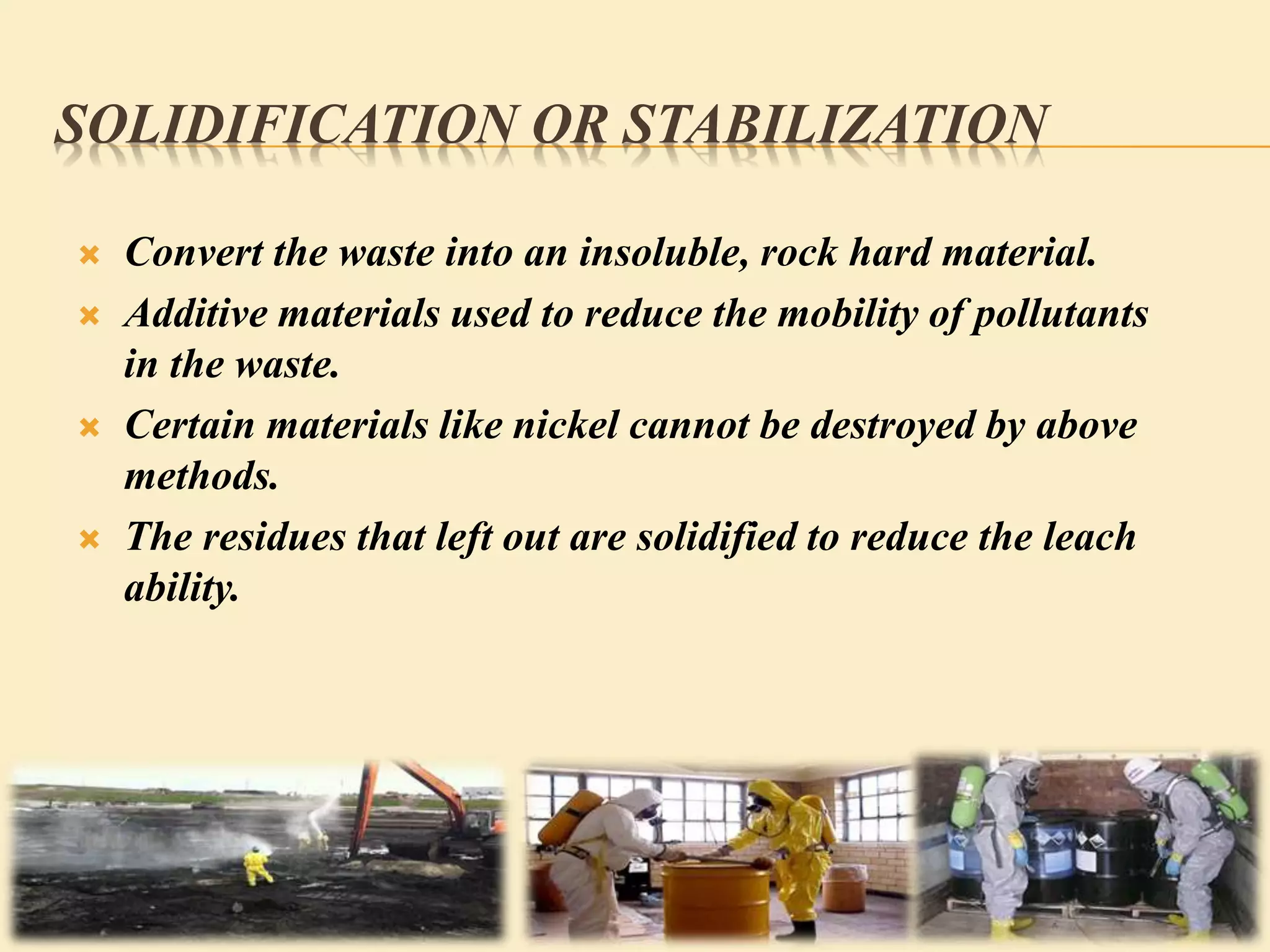 SOLIDIFICATION OR STABILIZATION

Convert the waste into an insoluble, rock hard material.

Additive materials used to reduce the mobility of pollutants in the waste.

Certain materials like nickel cannot be destroyed by above methods.

The residues that left out are solidified to reduce the leach ability.